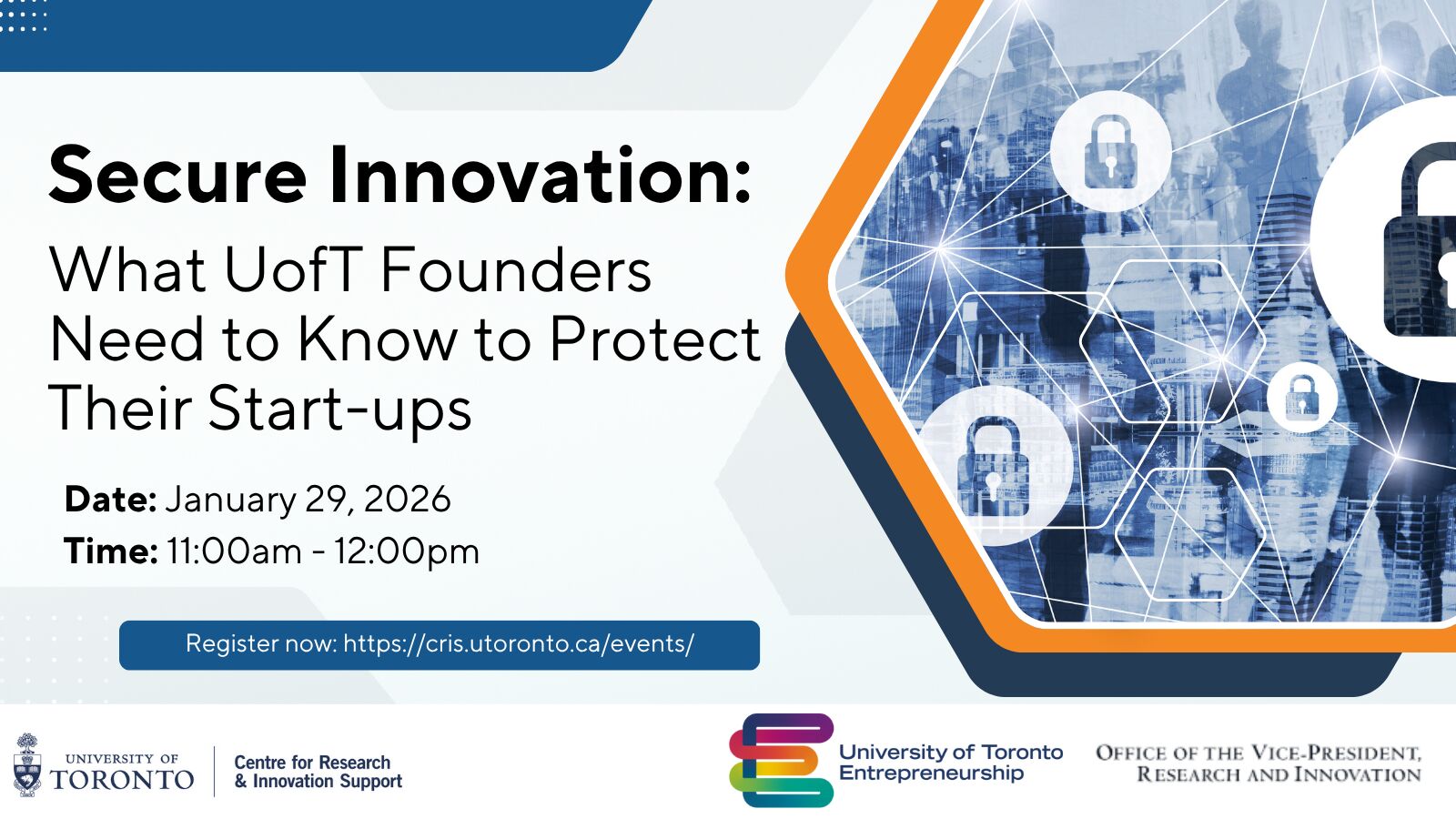 Secure Innovation:

What UofT Founders Need to Know to Protect Their Start-ups

Date: January 29, 2026

Time: 11:00am - 12:00pm

Register now: https://cris.utoronto.ca/events/

UNIVERSITY OF TORONTO

Centre for Research & Innovation Support

University of Toronto Entrepreneurship

OFFICE OF THE VICE-PRESIDENT, RESEARCH AND INNOVATION